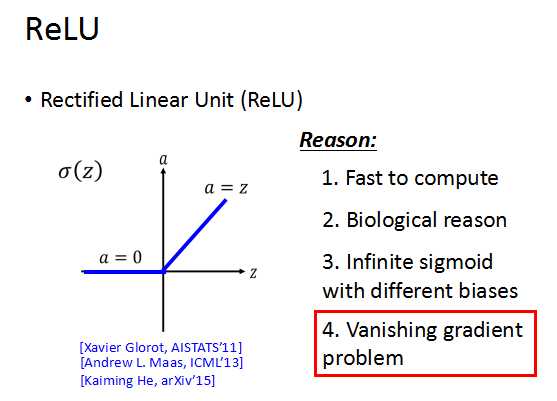 ReLU

• Rectified Linear Unit (ReLU)

$\sigma(z)$

$a$

$a = z$

$a = 0$

$z$

[Xavier Glorot, AISTATS'11]
[Andrew L. Maas, ICML'13]
[Kaiming He, arXiv'15]

Reason:

1. Fast to compute

2. Biological reason

3. Infinite sigmoid with different biases

4. Vanishing gradient problem